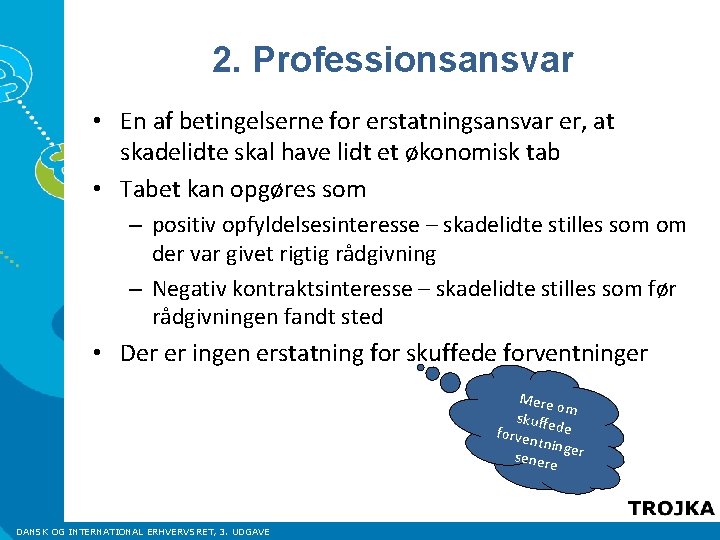 2. Professionsansvar

• En af betingelserne for erstatningsansvar er, at skadelidte skal have lidt et økonomisk tab

• Tabet kan opgøres som

– positiv opfyldelsesinteresse – skadelidte stilles som om der var givet rigtig rådgivning

– Negativ kontraktsinteresse – skadelidte stilles som før rådgivningen fandt sted

• Der er ingen erstatning for skuffede forventninger

Mere om skuffede forventninger senere

TROJKA

DANSK OG INTERNATIONAL ERHVERVSRET, 3. UDGAVE